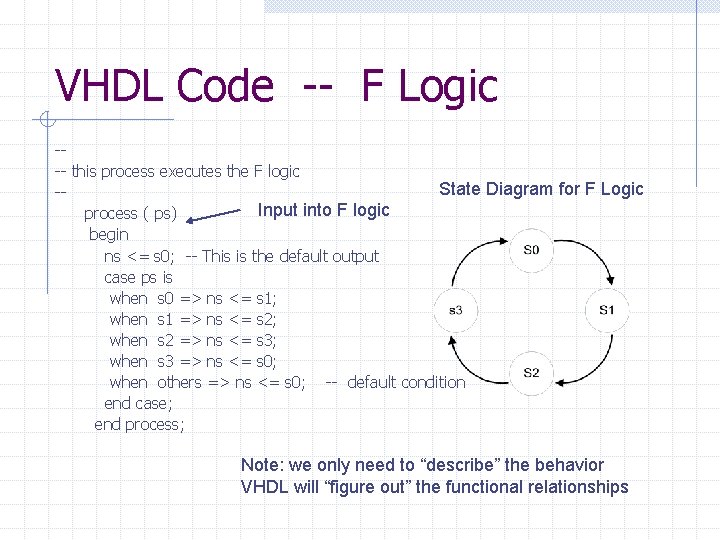 VHDL Code -- F Logic

--
-- this process executes the F logic
--
process ( ps)
begin
ns <= s0; -- This is the default output
case ps is
when s0 => ns <= s1;
when s1 => ns <= s2;
when s2 => ns <= s3;
when s3 => ns <= s0;
when others => ns <= s0; -- default condition
end case;
end process;

Input into F logic

State Diagram for F Logic

S0
S1
S2
s3

Note: we only need to "describe" the behavior
VHDL will "figure out" the functional relationships